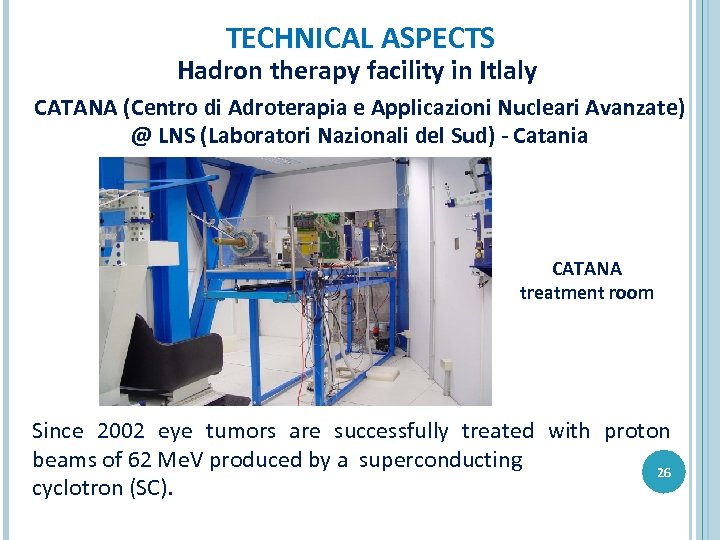 TECHNICAL ASPECTS
Hadron therapy facility in Itlaly

CATANA (Centro di Adroterapia e Applicazioni Nucleari Avanzate) @ LNS (Laboratori Nazionali del Sud) - Catania

CATANA treatment room

Since 2002 eye tumors are successfully treated with proton beams of 62 MeV produced by a superconducting cyclotron (SC).

26